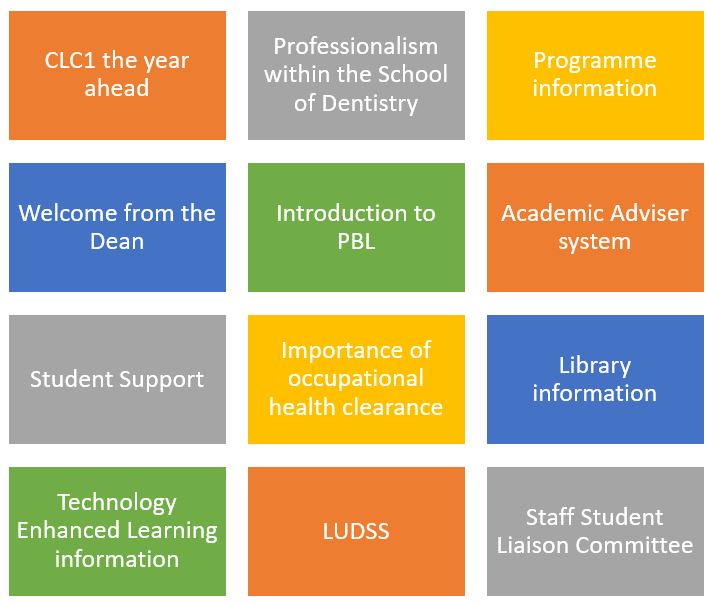 CLC1 the year ahead

Professionalism within the School of Dentistry

Programme information

Welcome from the Dean

Introduction to PBL

Academic Adviser system

Student Support

Importance of occupational health clearance

Library information

Technology Enhanced Learning information

LUDSS

Staff Student Liaison Committee